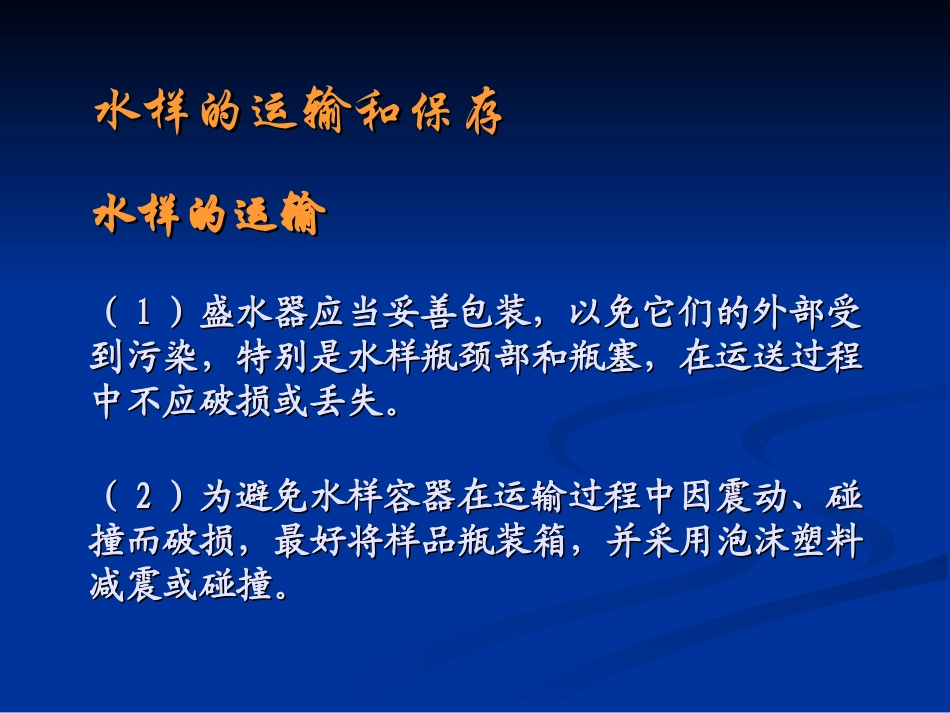 水样的运输和保存

水样的运输

（ 1 ）盛水器应当妥善包装，以免它们的外部受到污染，特别是水样瓶颈部和瓶塞，在运送过程中不应破损或丢失。

（ 2 ）为避免水样容器在运输过程中因震动、碰撞而破损，最好将样品瓶装箱，并采用泡沫塑料减震或碰撞。